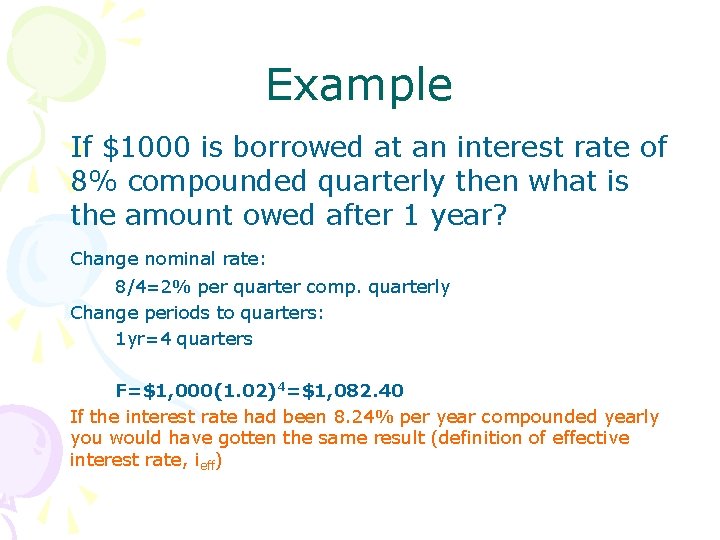 Example

If $1000 is borrowed at an interest rate of 8% compounded quarterly then what is the amount owed after 1 year?

Change nominal rate:

8/4=2% per quarter comp. quarterly

Change periods to quarters:

1yr=4 quarters

$F=\$1,000(1.02)^4=\$1,082.40$

If the interest rate had been 8.24% per year compounded yearly you would have gotten the same result (definition of effective interest rate, $i_{eff}$)